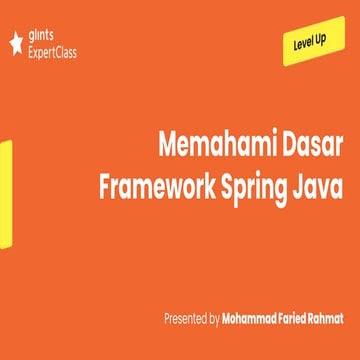 glints
ExpertClass

Level Up

Memahami Dasar Framework Spring Java

Presented by Mohammad Faried Rahmat